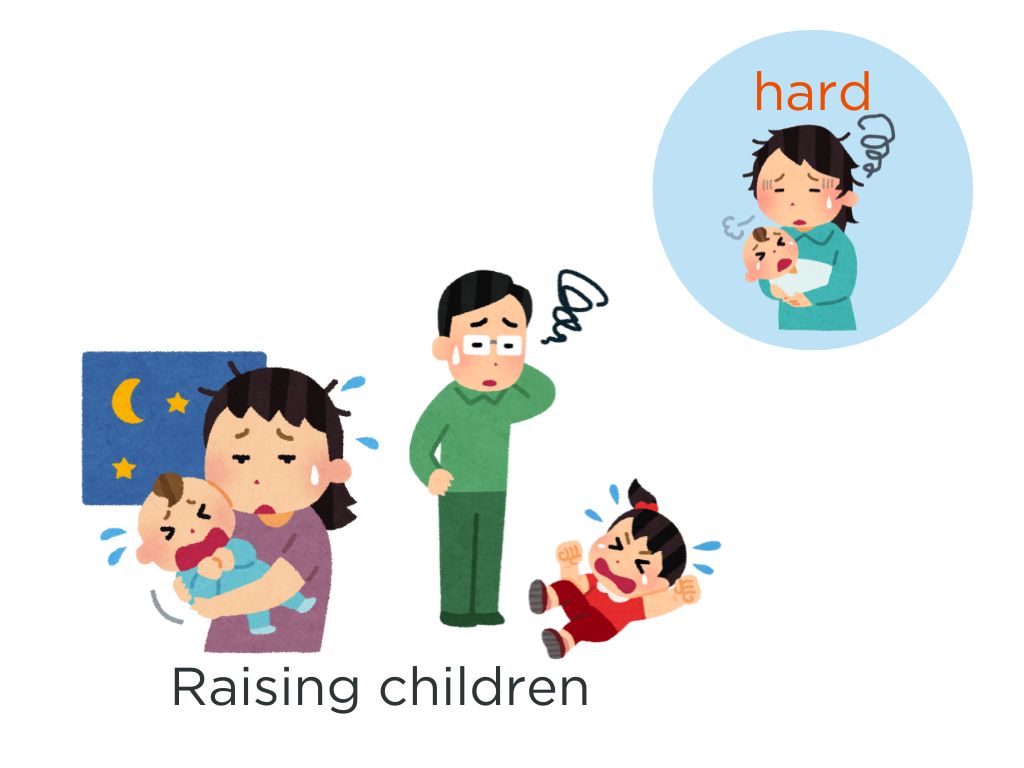 hard

Raising children